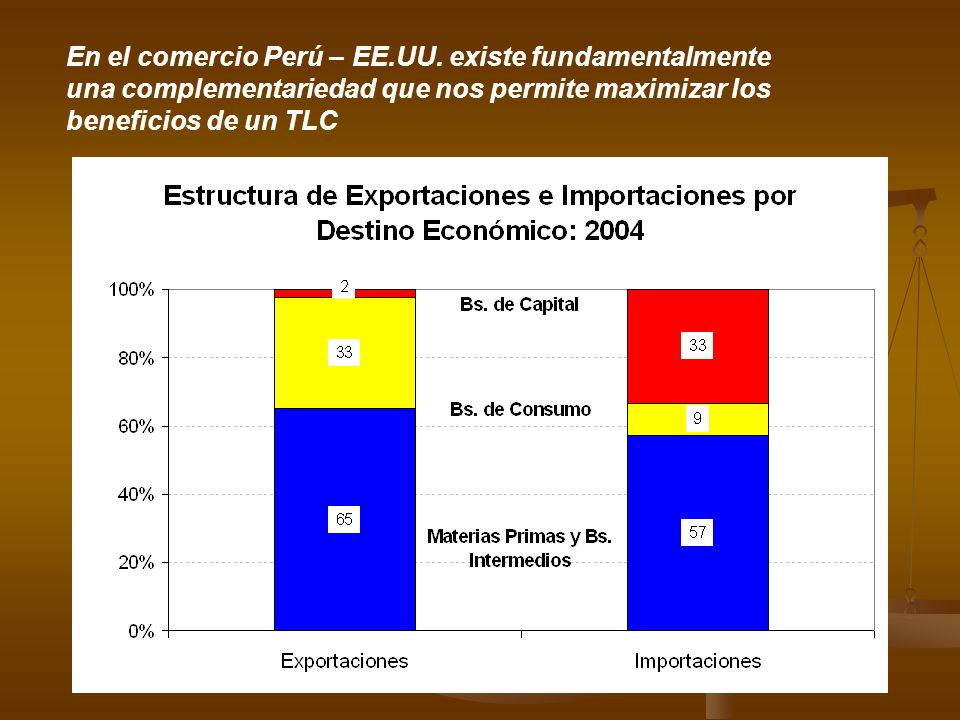 En el comercio Perú – EE.UU. existe fundamentalmente una complementariedad que nos permite maximizar los beneficios de un TLC

Estructura de Exportaciones e Importaciones por Destino Económico: 2004

100%
80%
60%
40%
20%
0%

2
33
65

Bs. de Capital
Bs. de Consumo
Materias Primas y Bs. Intermedios

33
9
57

Exportaciones
Importaciones